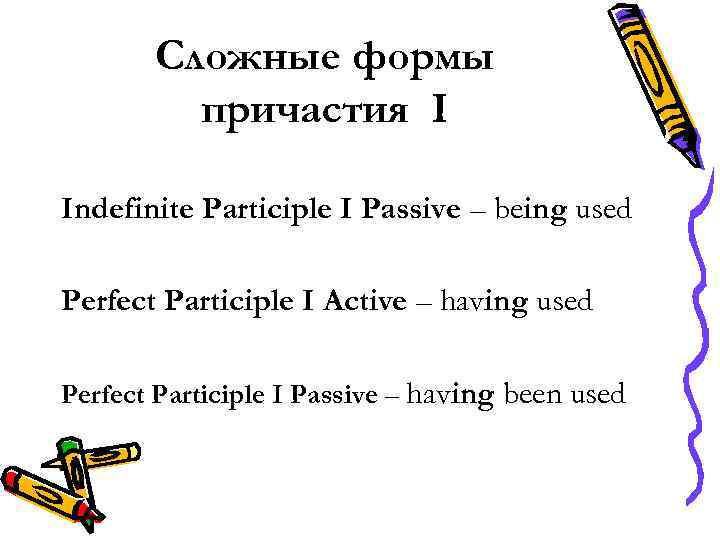 Сложные формы причастия I

Indefinite Participle I Passive – being used

Perfect Participle I Active – having used

Perfect Participle I Passive – having been used